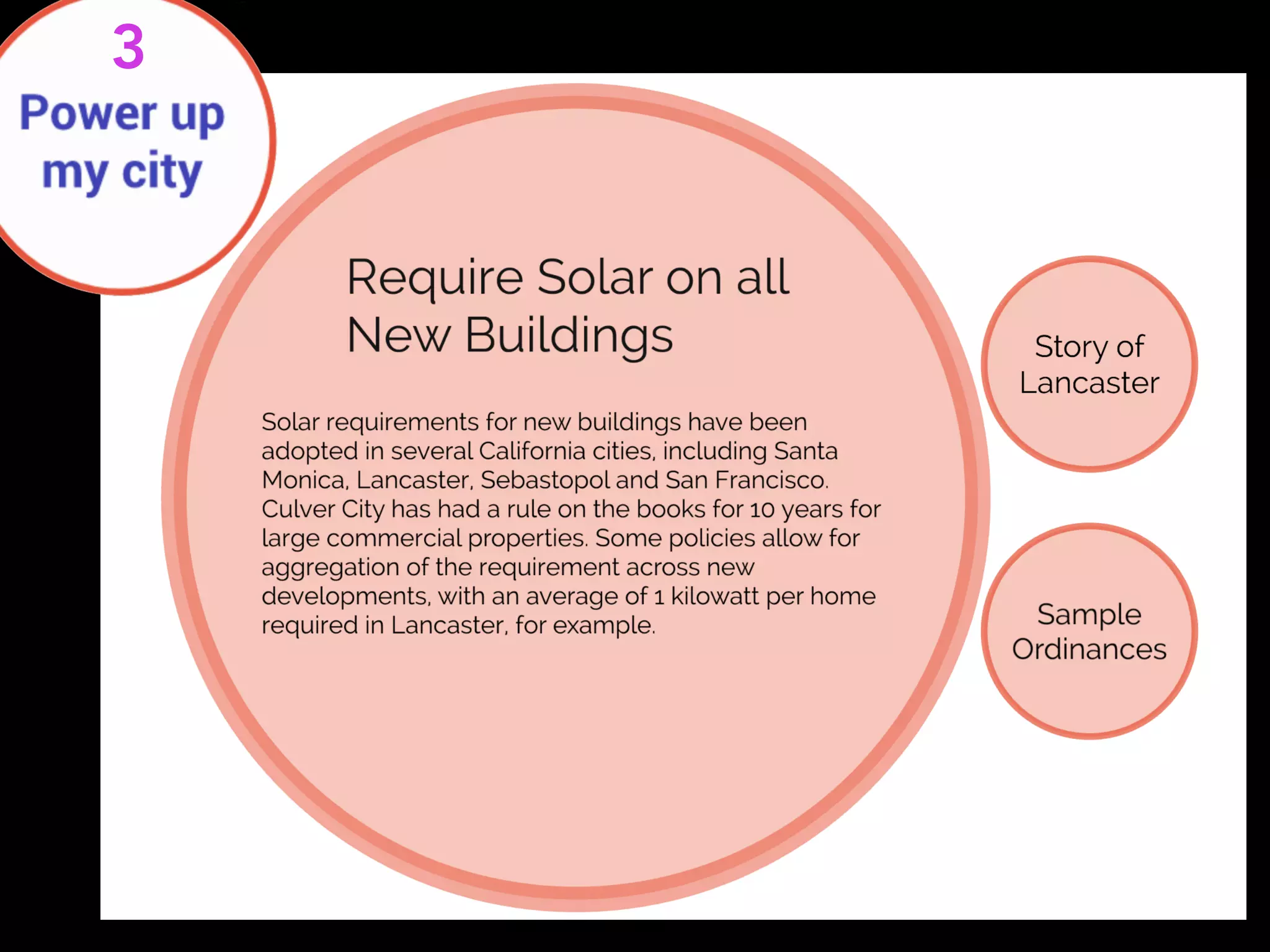 3
Power up my city

Require Solar on all New Buildings

Solar requirements for new buildings have been adopted in several California cities, including Santa Monica, Lancaster, Sebastopol and San Francisco. Culver City has had a rule on the books for 10 years for large commercial properties. Some policies allow for aggregation of the requirement across new developments, with an average of 1 kilowatt per home required in Lancaster, for example.

Story of Lancaster

Sample Ordinances